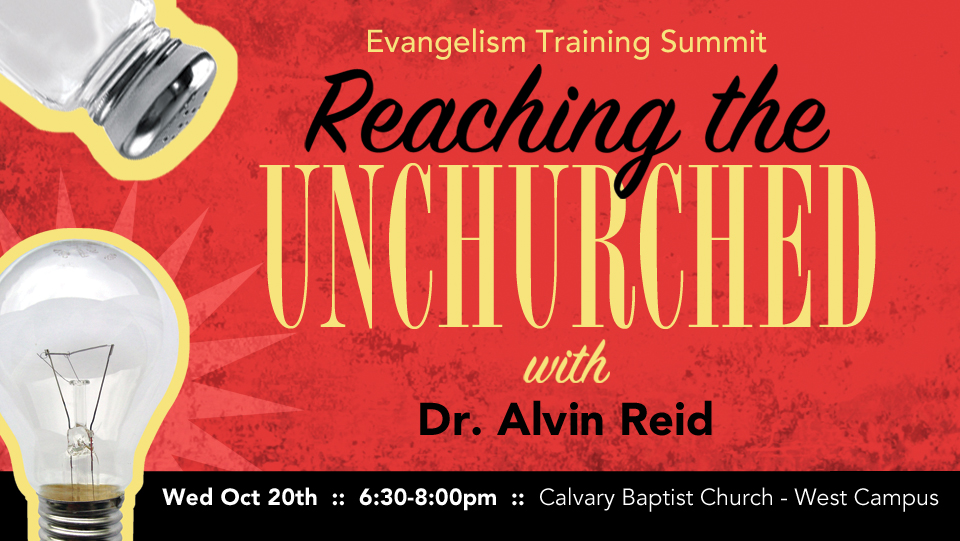 Evangelism Training Summit

Reaching the UNCHURCHED

with

Dr. Alvin Reid

Wed Oct 20th :: 6:30-8:00pm :: Calvary Baptist Church - West Campus